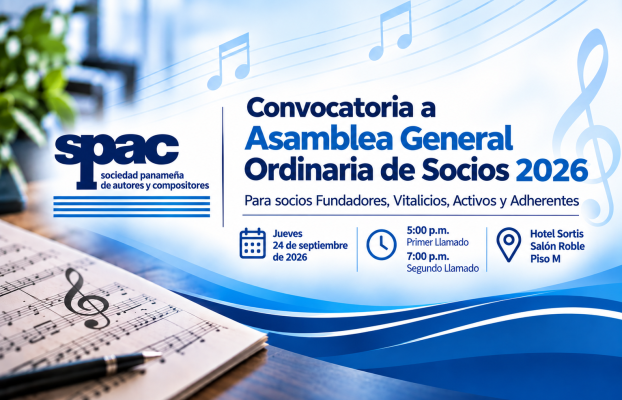 spac
sociedad panameña de autores y compositores

Convocatoria a
Asamblea General
Ordinaria de Socios 2026

Para socios Fundadores, Vitalicios, Activos y Adherentes

Jueves
24 de septiembre de 2026

5:00 p.m.
Primer Llamado
7:00 p.m.
Segundo Llamado

Hotel Sortis
Salón Roble
Piso M